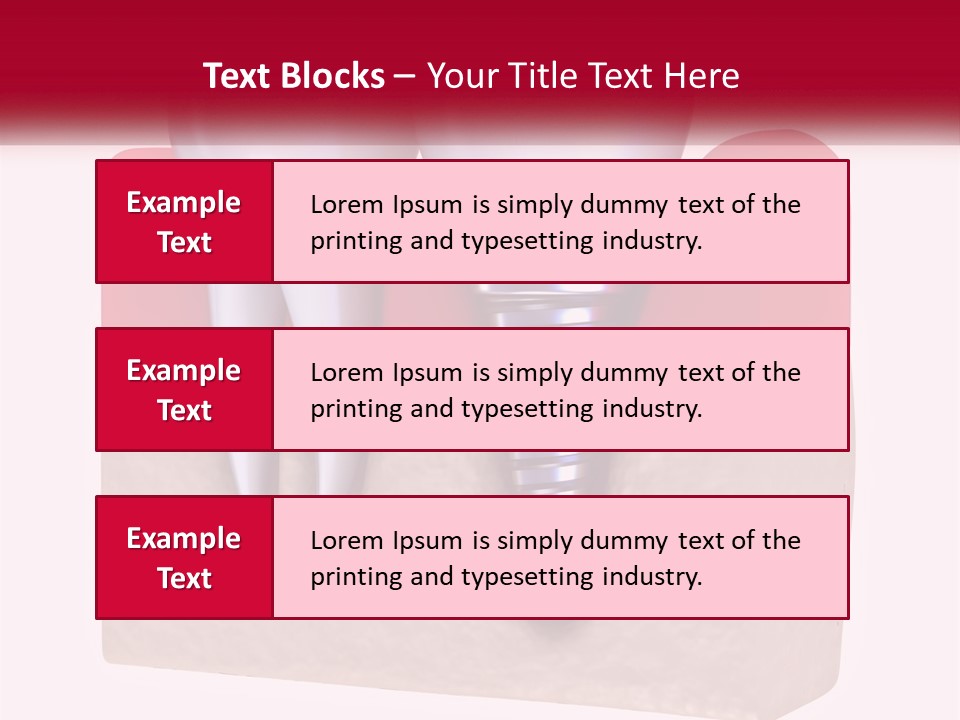 Text Blocks – Your Title Text Here

Example Text

Lorem Ipsum is simply dummy text of the printing and typesetting industry.

Example Text

Lorem Ipsum is simply dummy text of the printing and typesetting industry.

Example Text

Lorem Ipsum is simply dummy text of the printing and typesetting industry.